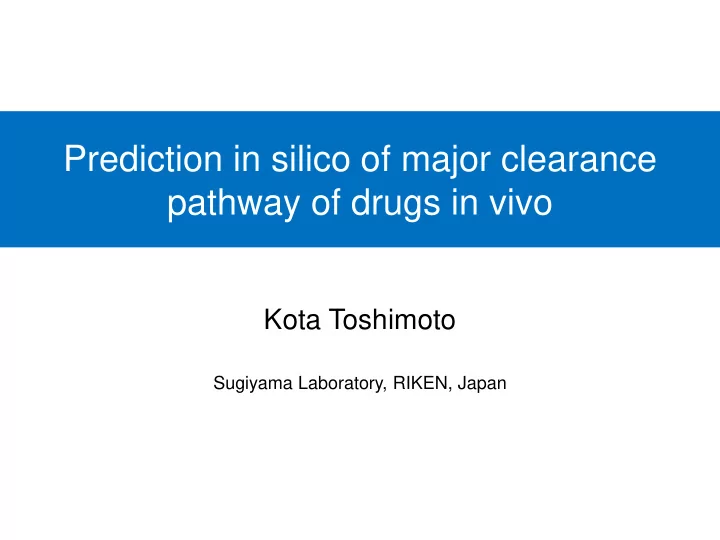 Prediction in silico of major clearance pathway of drugs in vivo

Kota Toshimoto

Sugiyama Laboratory, RIKEN, Japan